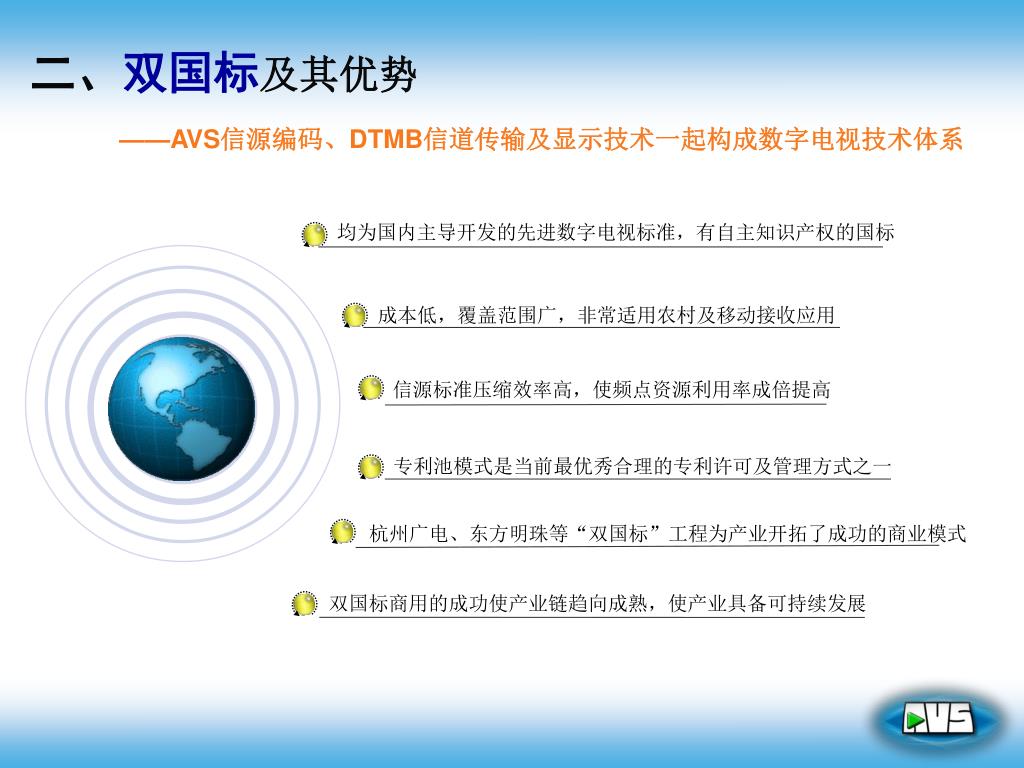 二、双国标及其优势

——AVS信源编码、DTMB信道传输及显示技术一起构成数字电视技术体系

均为国内主导开发的先进数字电视标准，有自主知识产权的国标

成本低，覆盖范围广，非常适用农村及移动接收应用

信源标准压缩效率高，使频点资源利用率成倍提高

专利池模式是当前最优秀合理的专利许可及管理方式之一

杭州广电、东方明珠等“双国标”工程为产业开拓了成功的商业模式

双国标商用的成功使产业链趋向成熟，使产业具备可持续发展

AVS